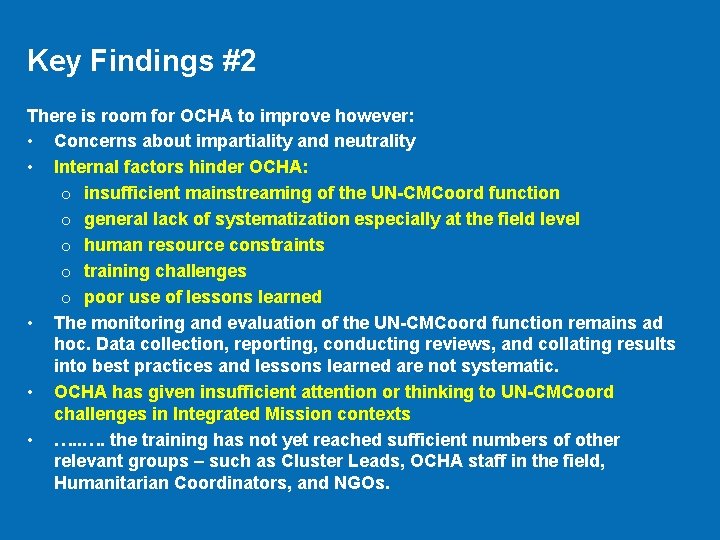 Key Findings #2

There is room for OCHA to improve however:

• Concerns about impartiality and neutrality
• Internal factors hinder OCHA:
  o insufficient mainstreaming of the UN-CMCoord function
  o general lack of systematization especially at the field level
  o human resource constraints
  o training challenges
  o poor use of lessons learned
• The monitoring and evaluation of the UN-CMCoord function remains ad hoc. Data collection, reporting, conducting reviews, and collating results into best practices and lessons learned are not systematic.
• OCHA has given insufficient attention or thinking to UN-CMCoord challenges in Integrated Mission contexts
• ….….. the training has not yet reached sufficient numbers of other relevant groups – such as Cluster Leads, OCHA staff in the field, Humanitarian Coordinators, and NGOs.